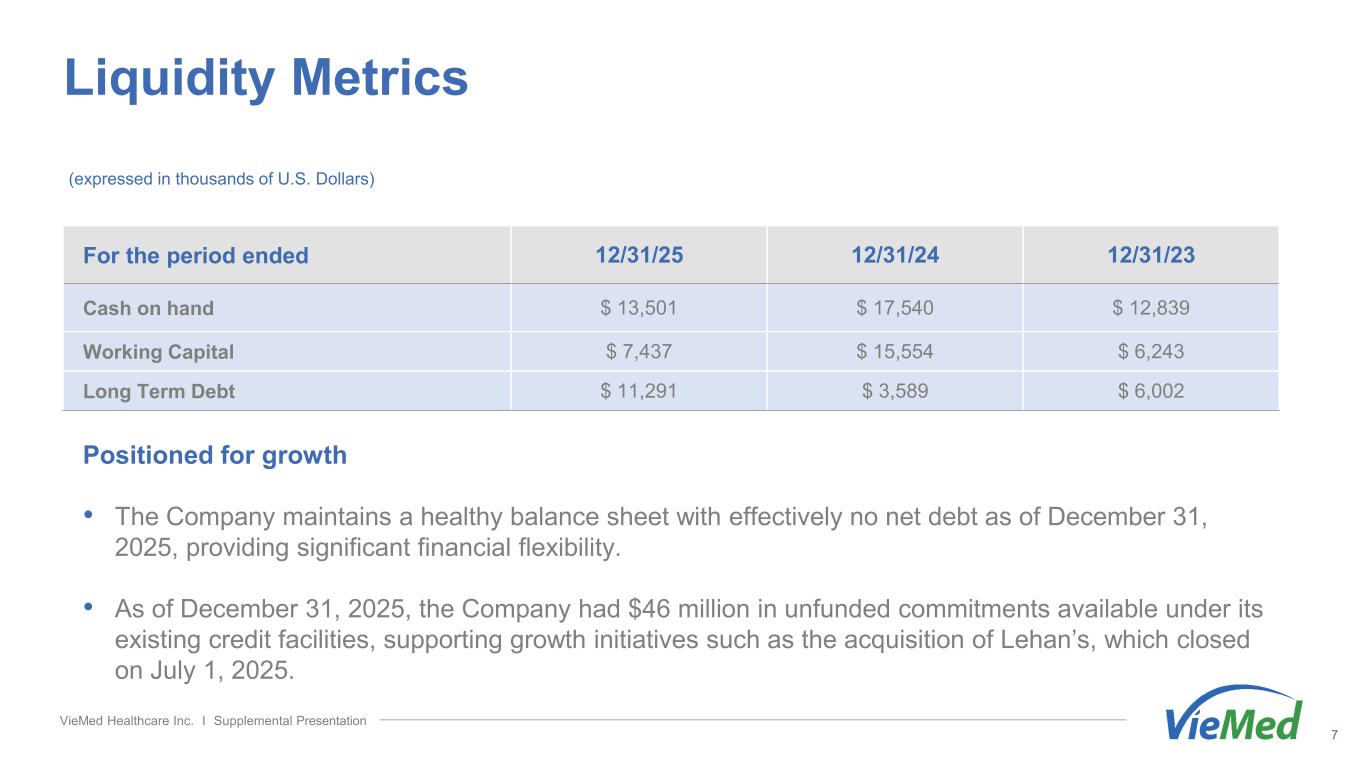 Liquidity Metrics

(expressed in thousands of U.S. Dollars)

| For the period ended | 12/31/25 | 12/31/24 | 12/31/23 |
|---|---|---|---|
| Cash on hand | \$ 13,501 | \$ 17,540 | \$ 12,839 |
| Working Capital | \$ 7,437 | \$ 15,554 | \$ 6,243 |
| Long Term Debt | \$ 11,291 | \$ 3,589 | \$ 6,002 |

Positioned for growth

• The Company maintains a healthy balance sheet with effectively no net debt as of December 31, 2025, providing significant financial flexibility.

• As of December 31, 2025, the Company had \$46 million in unfunded commitments available under its existing credit facilities, supporting growth initiatives such as the acquisition of Lehan's, which closed on July 1, 2025.

VieMed Healthcare Inc. I Supplemental Presentation

VieMed

7